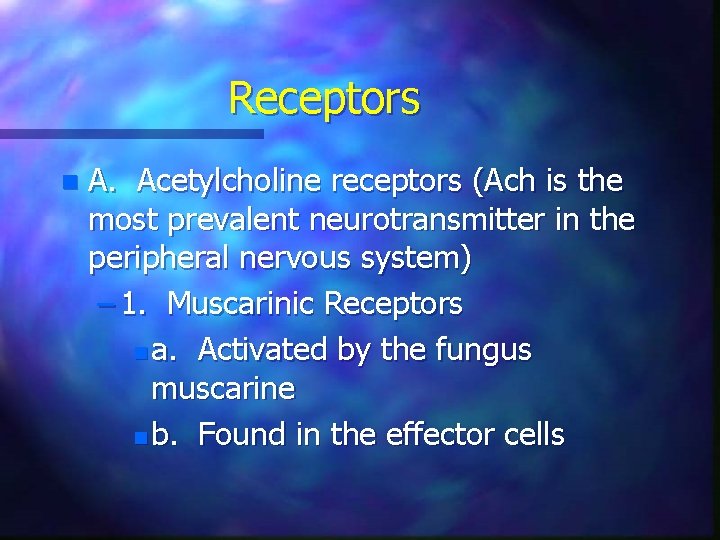 Receptors

A. Acetylcholine receptors (Ach is the most prevalent neurotransmitter in the peripheral nervous system)

– 1. Muscarinic Receptors

a. Activated by the fungus muscarine

b. Found in the effector cells